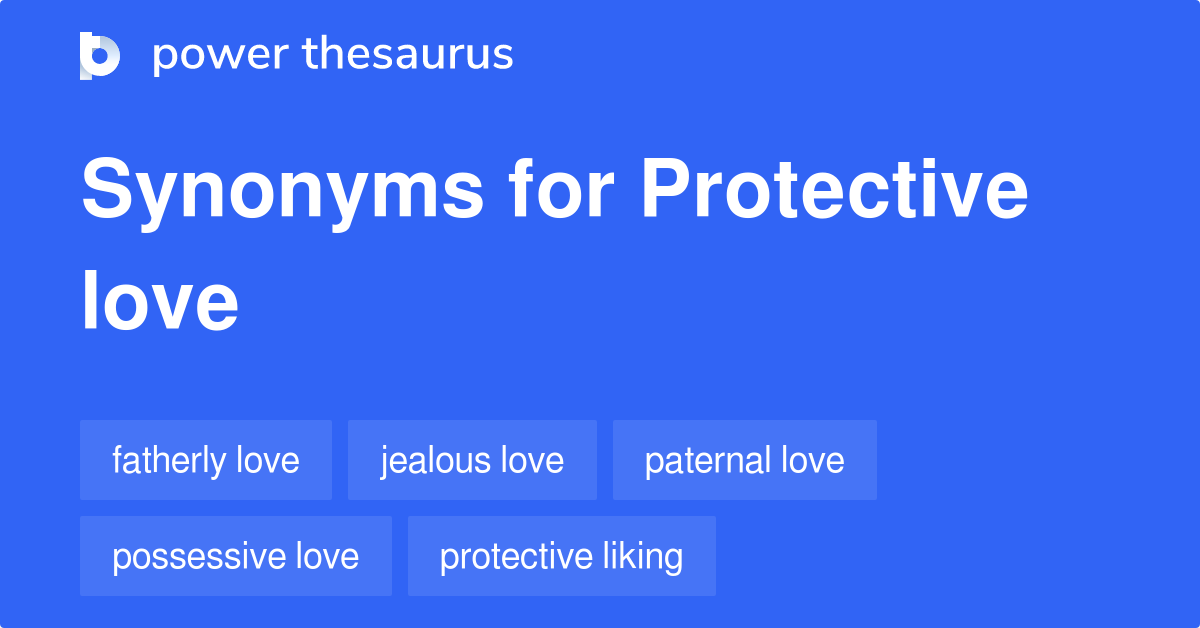 power thesaurus

Synonyms for Protective love

fatherly love
jealous love
paternal love
possessive love
protective liking